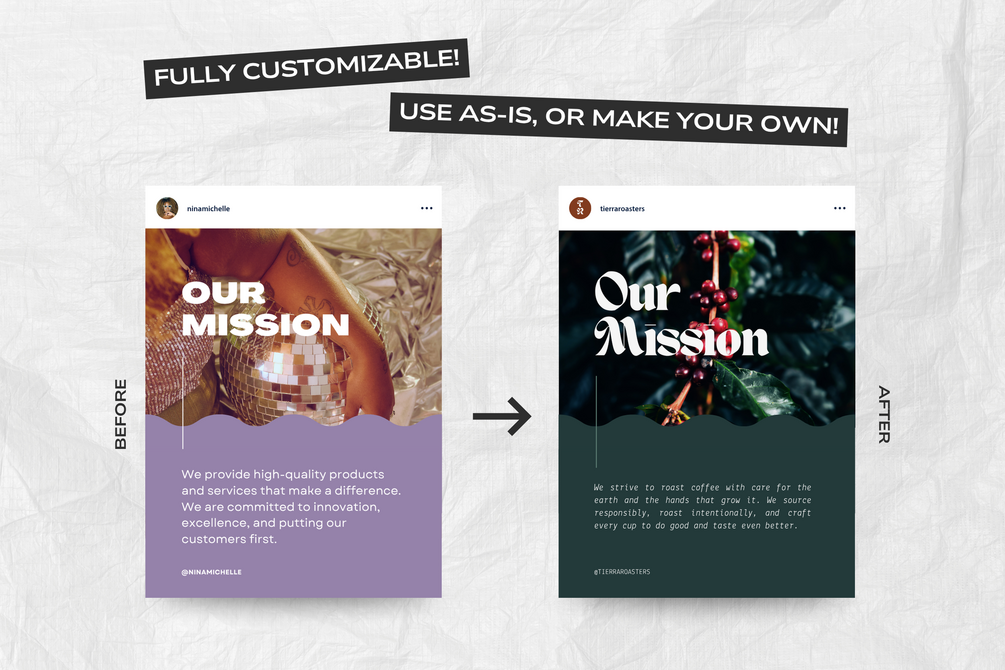 FULLY CUSTOMIZABLE!

USE AS-IS, OR MAKE YOUR OWN!

BEFORE

ninamichelle

OUR MISSION

We provide high-quality products and services that make a difference. We are committed to innovation, excellence, and putting our customers first.

@NINAMICHELLE

AFTER

tierraroasters

Our Mission

We strive to roast coffee with care for the earth and the hands that grow it. We source responsibly, roast intentionally, and craft every cup to do good and taste even better.

@TIERRAROASTERS